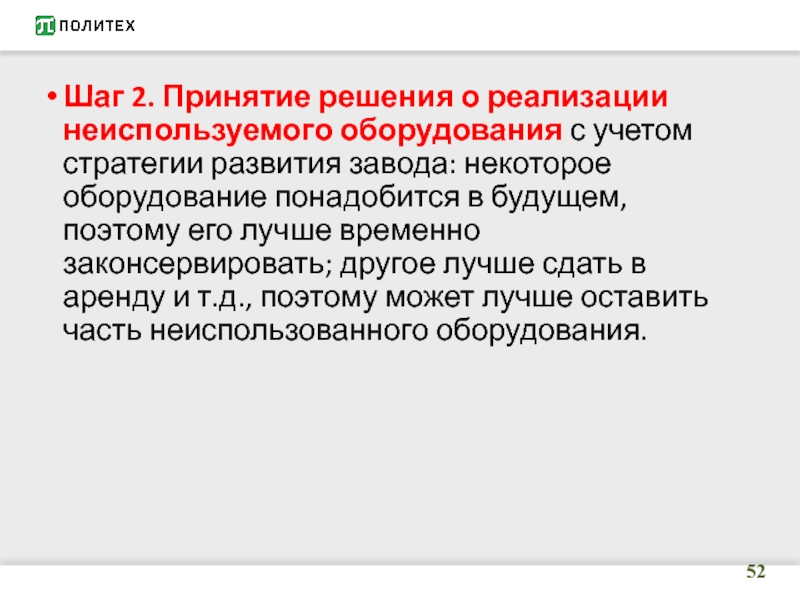 ПОЛИТЕХ

• Шаг 2. Принятие решения о реализации неиспользуемого оборудования с учетом стратегии развития завода: некоторое оборудование понадобится в будущем, поэтому его лучше временно законсервировать; другое лучше сдать в аренду и т.д., поэтому может лучше оставить часть неиспользованного оборудования.

52